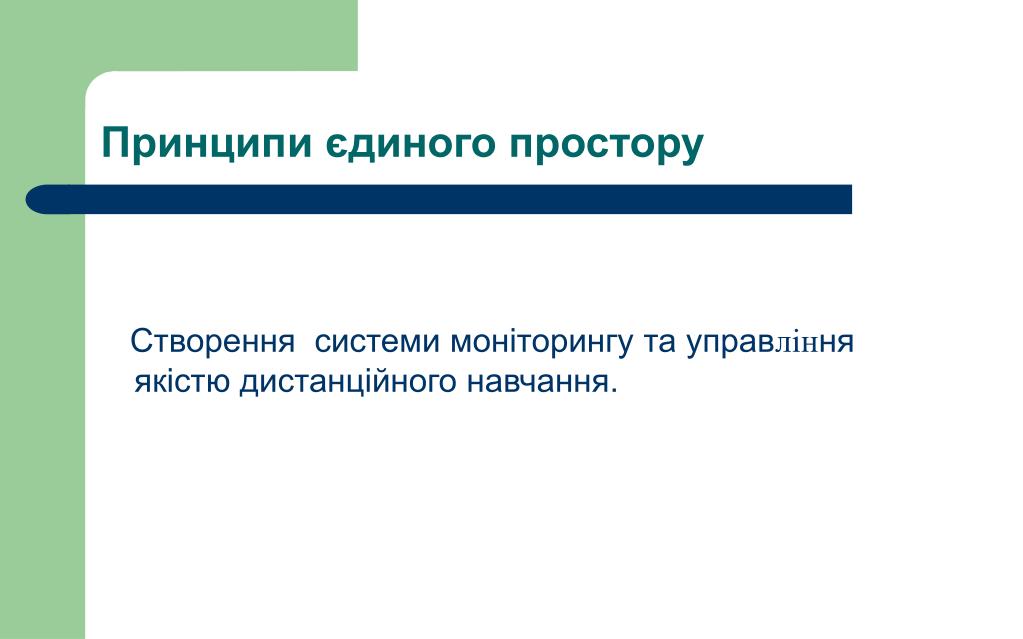 Принципи єдиного простору

Створення системи моніторингу та управління якістю дистанційного навчання.